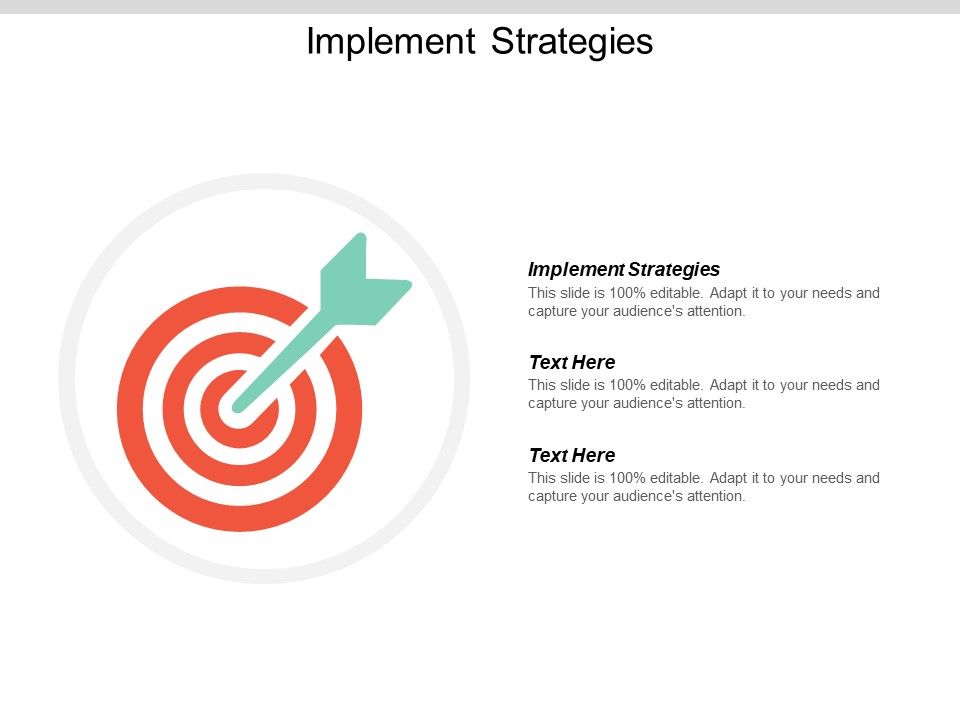 Implement Strategies

Implement Strategies
This slide is 100% editable. Adapt it to your needs and capture your audience's attention.

Text Here
This slide is 100% editable. Adapt it to your needs and capture your audience's attention.

Text Here
This slide is 100% editable. Adapt it to your needs and capture your audience's attention.